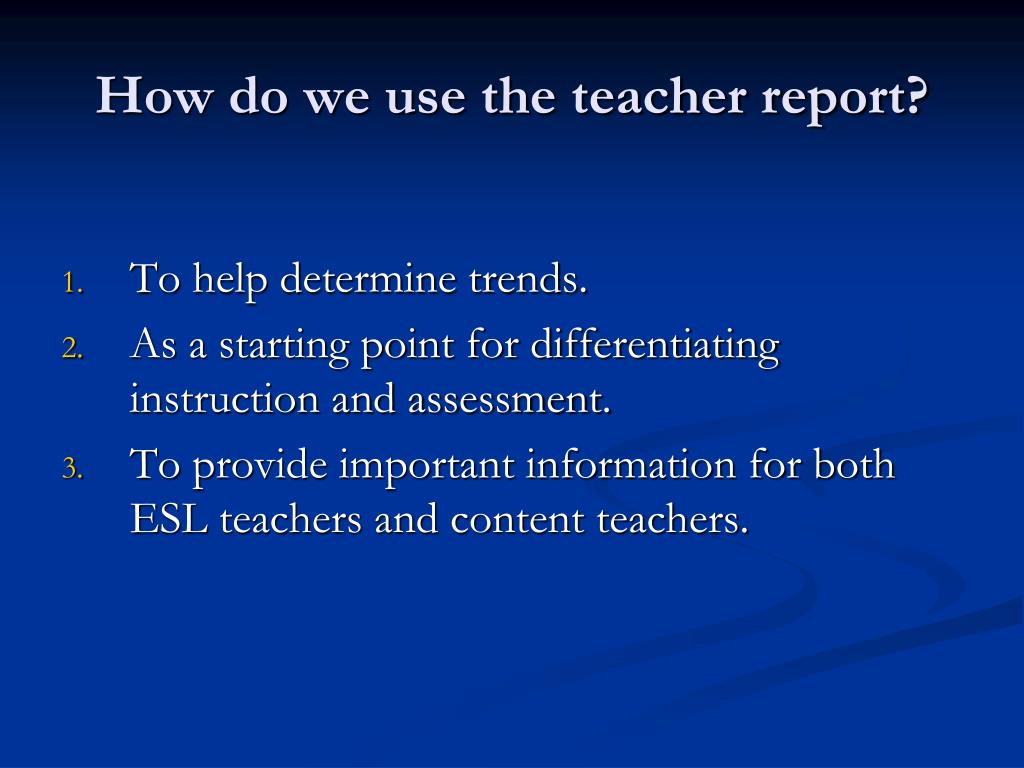 How do we use the teacher report?

1. To help determine trends.
2. As a starting point for differentiating instruction and assessment.
3. To provide important information for both ESL teachers and content teachers.